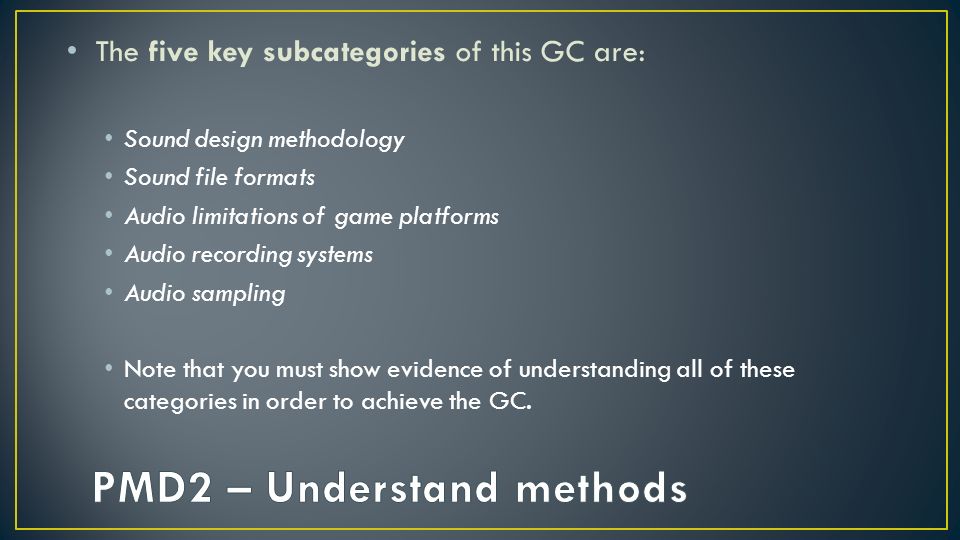 • The five key subcategories of this GC are:

• Sound design methodology
• Sound file formats
• Audio limitations of game platforms
• Audio recording systems
• Audio sampling

• Note that you must show evidence of understanding all of these categories in order to achieve the GC.

PMD2 – Understand methods